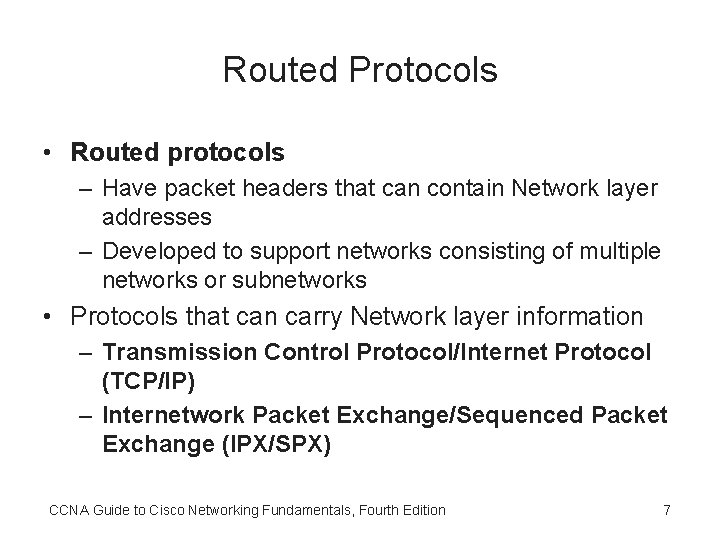 Routed Protocols

• Routed protocols
– Have packet headers that can contain Network layer addresses
– Developed to support networks consisting of multiple networks or subnetworks
• Protocols that can carry Network layer information
– Transmission Control Protocol/Internet Protocol (TCP/IP)
– Internetwork Packet Exchange/Sequenced Packet Exchange (IPX/SPX)

CCNA Guide to Cisco Networking Fundamentals, Fourth Edition

7